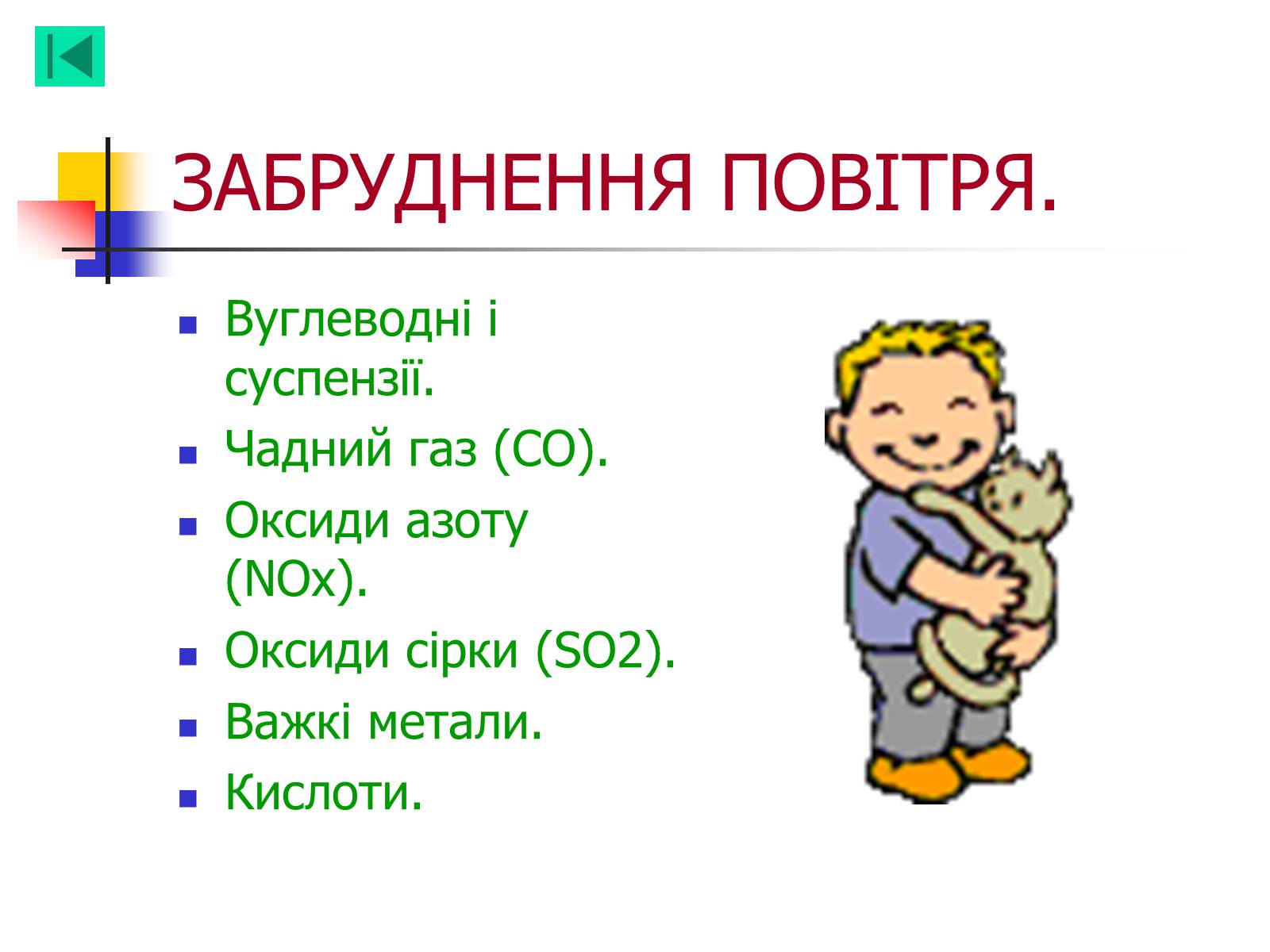 ЗАБРУДНЕННЯ ПОВІТРЯ.

- Вуглеводні і суспензії.
- Чадний газ (CO).
- Оксиди азоту (NOx).
- Оксиди сірки (SO2).
- Важкі метали.
- Кислоти.